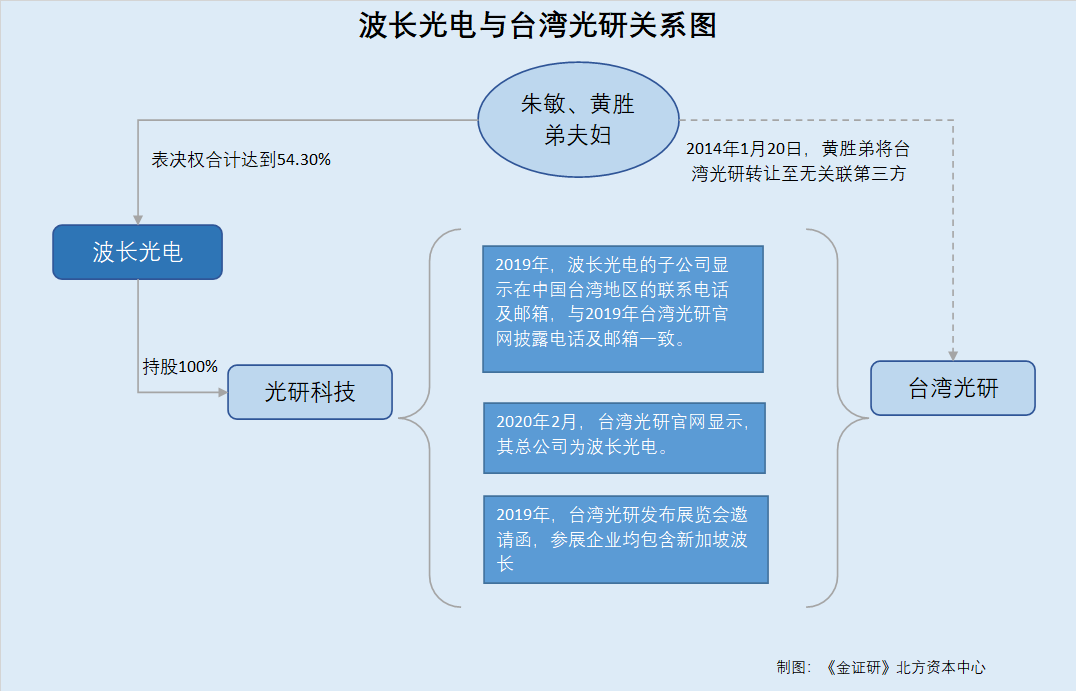 波长光电与台湾光研关系图

朱敏、黄胜弟夫妇

表决权合计达到54.30%

2014年1月20日，黄胜弟将台湾光研转让至无关联第三方

波长光电

持股100%

光研科技

2019年，波长光电的子公司显示在中国台湾地区的联系电话及邮箱，与2019年台湾光研官网披露电话及邮箱一致。

2020年2月，台湾光研官网显示，其总公司为波长光电。

2019年，台湾光研发布展览会邀请函，参展企业均包含新加坡波长

台湾光研

制图：《金证研》北方资本中心